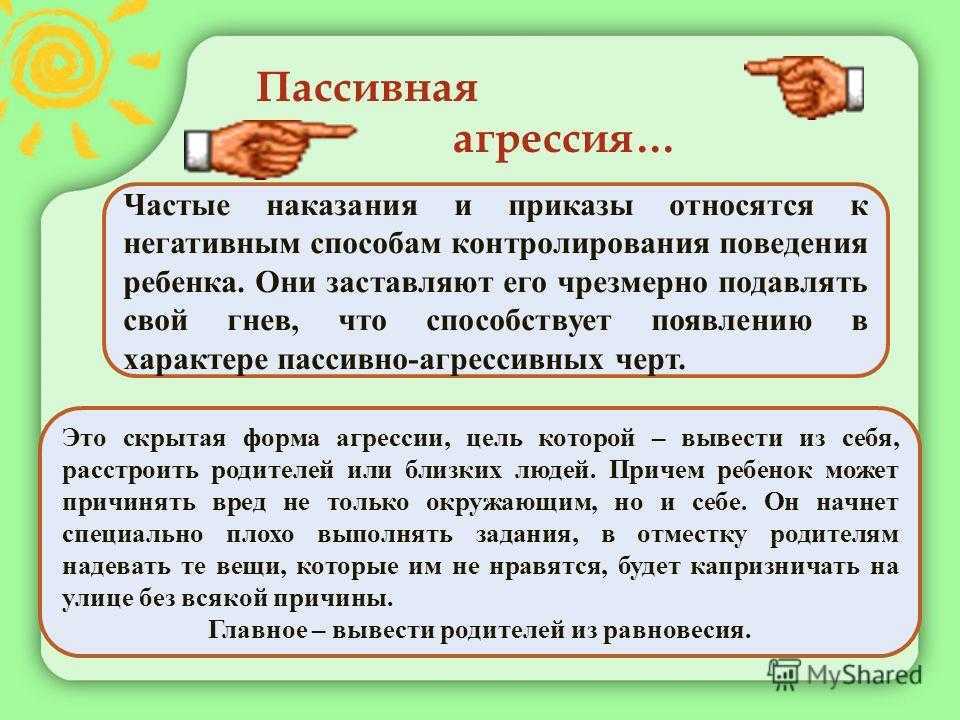 Пассивная агрессия…

Частые наказания и приказы относятся к негативным способам контролирования поведения ребенка. Они заставляют его чрезмерно подавлять свой гнев, что способствует появлению в характере пассивно-агрессивных черт.

Это скрытая форма агрессии, цель которой – вывести из себя, расстроить родителей или близких людей. Причем ребенок может причинять вред не только окружающим, но и себе. Он начнет специально плохо выполнять задания, в отместку родителям надевать те вещи, которые им не нравятся, будет капризничать на улице без всякой причины.

Главное – вывести родителей из равновесия.

MyShared